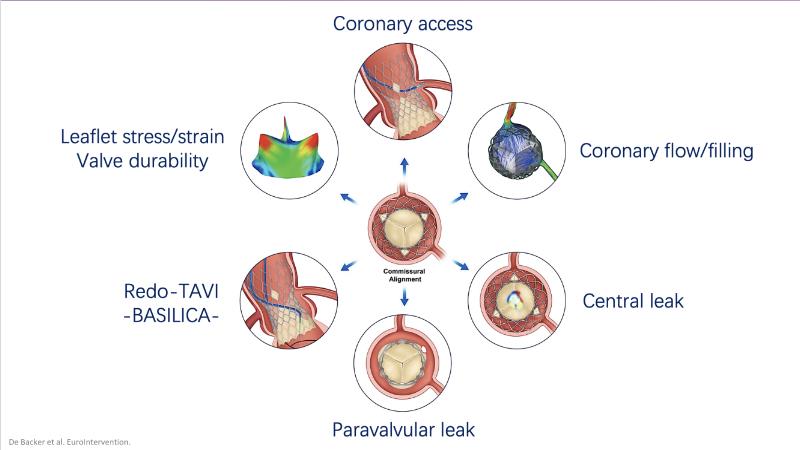 Coronary access

Leaflet stress/strain
Valve durability

Coronary flow/filling

Commissural Alignment

Redo-TAVI
-BASILICA-

Central leak

Paravalvular leak

De Backer et al. EuroIntervention.